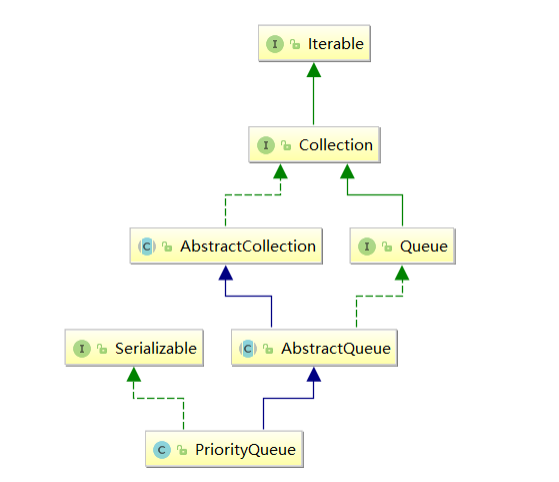 I Iterable

I Collection

C AbstractCollection

I Queue

I Serializable

C AbstractQueue

C PriorityQueue